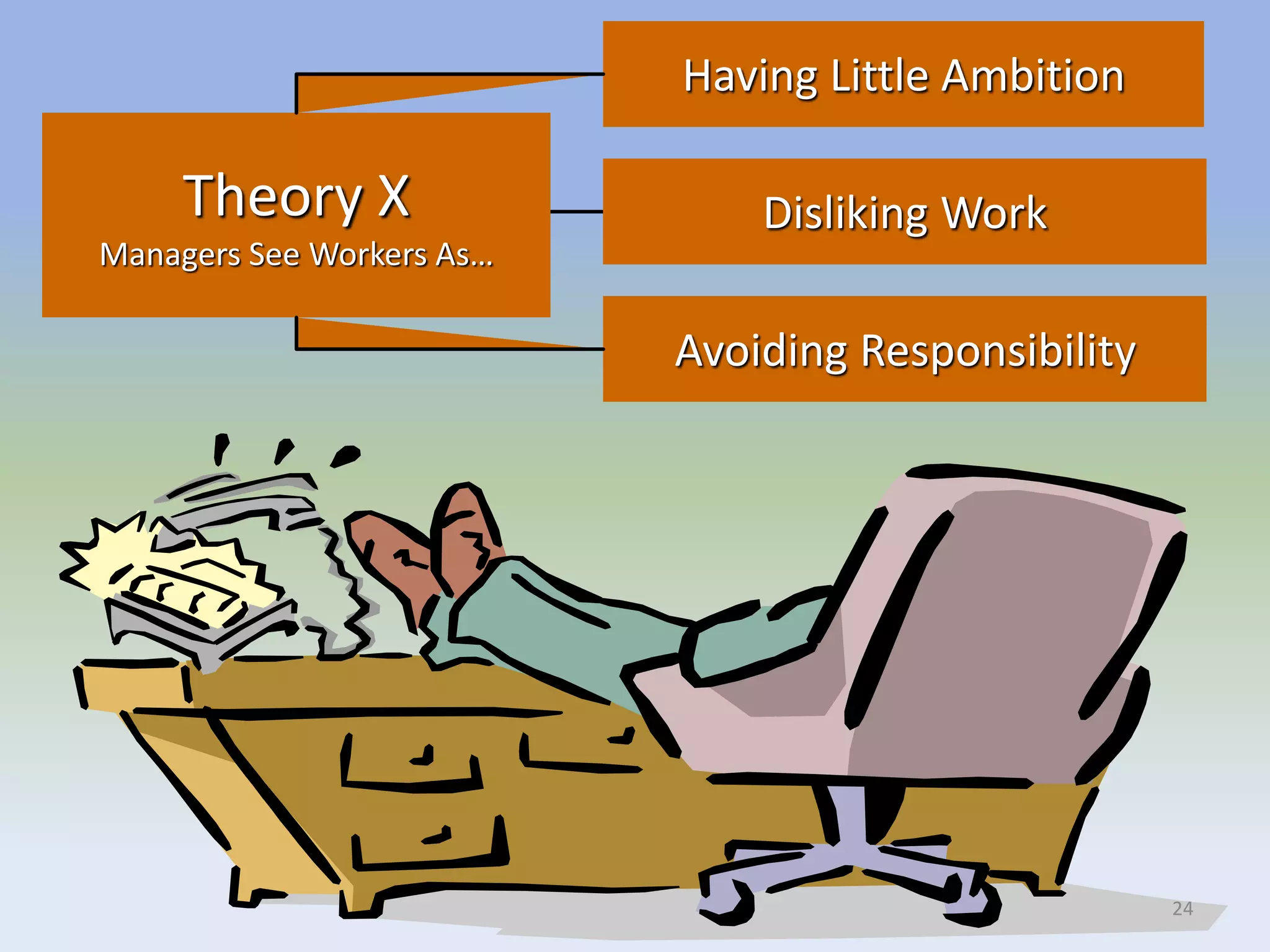 Theory X
Managers See Workers As…

Having Little Ambition

Disliking Work

Avoiding Responsibility

24